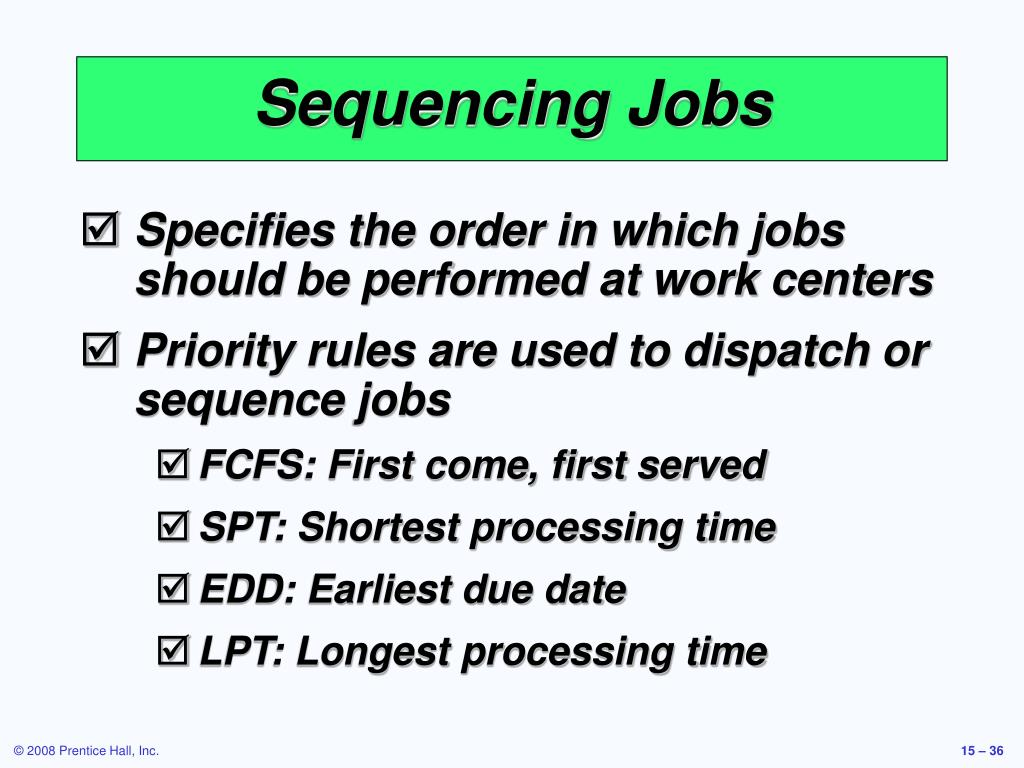 Sequencing Jobs

☑ Specifies the order in which jobs should be performed at work centers

☑ Priority rules are used to dispatch or sequence jobs

☑ FCFS: First come, first served

☑ SPT: Shortest processing time

☑ EDD: Earliest due date

☑ LPT: Longest processing time

© 2008 Prentice Hall, Inc.

15 – 36